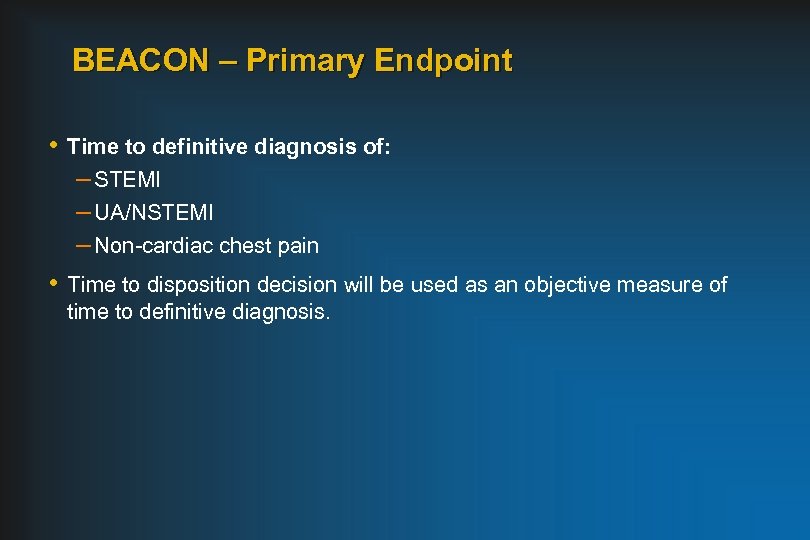 BEACON – Primary Endpoint

• Time to definitive diagnosis of:
– STEMI
– UA/NSTEMI
– Non-cardiac chest pain

• Time to disposition decision will be used as an objective measure of time to definitive diagnosis.